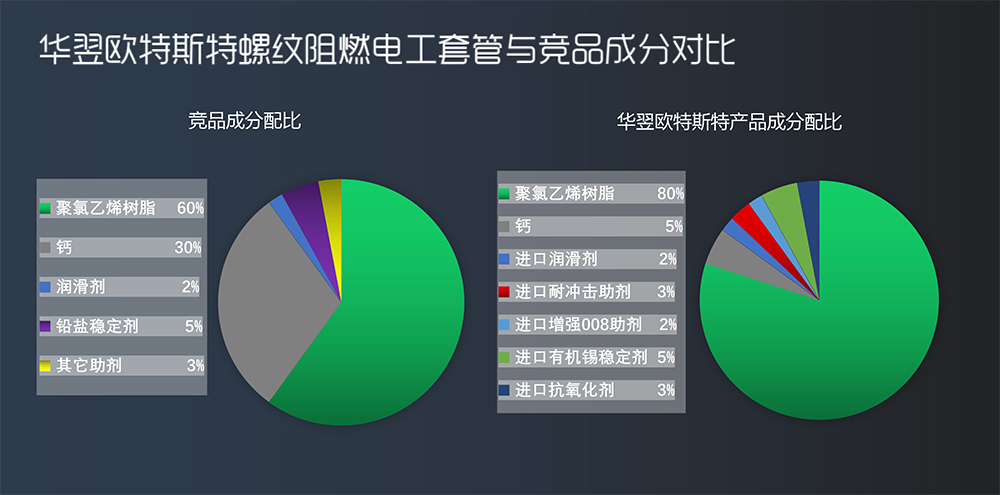 华翌欧特斯特螺纹阻燃电工套管与竞品成分对比

竞品成分配比

聚氯乙烯树脂 60%
钙 30%
润滑剂 2%
铅盐稳定剂 5%
其它助剂 3%

华翌欧特斯特产品成分配比

聚氯乙烯树脂 80%
钙 5%
进口润滑剂 2%
进口耐冲击助剂 3%
进口增强008助剂 2%
进口有机锡稳定剂 5%
进口抗氧化剂 3%